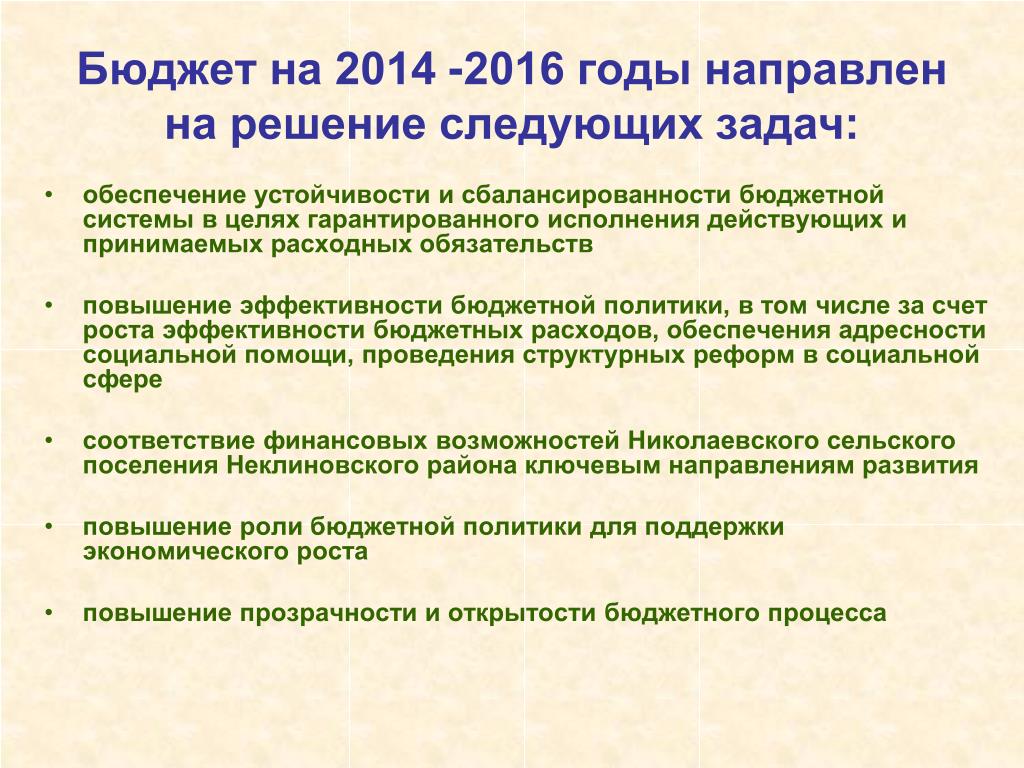 Бюджет на 2014 -2016 годы направлен на решение следующих задач:

• обеспечение устойчивости и сбалансированности бюджетной системы в целях гарантированного исполнения действующих и принимаемых расходных обязательств

• повышение эффективности бюджетной политики, в том числе за счет роста эффективности бюджетных расходов, обеспечения адресности социальной помощи, проведения структурных реформ в социальной сфере

• соответствие финансовых возможностей Николаевского сельского поселения Неклиновского района ключевым направлениям развития

• повышение роли бюджетной политики для поддержки экономического роста

• повышение прозрачности и открытости бюджетного процесса